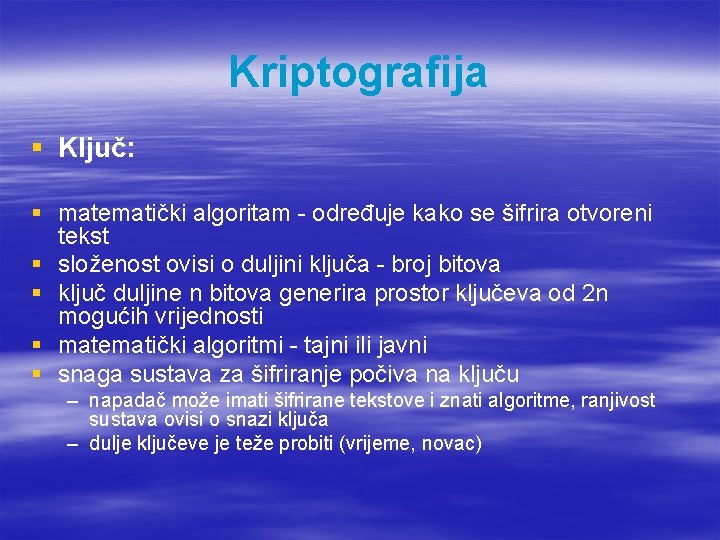 Kriptografija

▪ Ključ:

▪ matematički algoritam - određuje kako se šifrira otvoreni tekst
▪ složenost ovisi o duljini ključa - broj bitova
▪ ključ duljine n bitova generira prostor ključeva od 2n mogućih vrijednosti
▪ matematički algoritmi - tajni ili javni
▪ snaga sustava za šifriranje počiva na ključu
– napadač može imati šifrirane tekstove i znati algoritme, ranjivost sustava ovisi o snazi ključa
– dulje ključeve je teže probiti (vrijeme, novac)